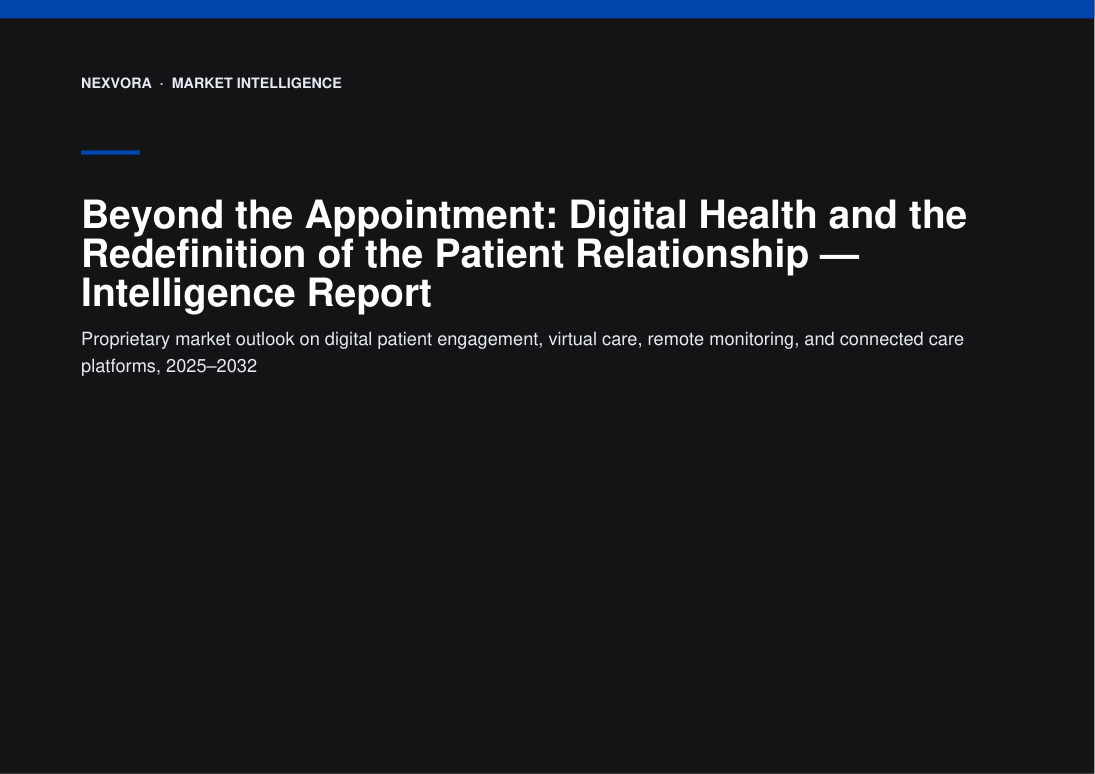 NEXVORA · MARKET INTELLIGENCE

Beyond the Appointment: Digital Health and the Redefinition of the Patient Relationship — Intelligence Report

Proprietary market outlook on digital patient engagement, virtual care, remote monitoring, and connected care platforms, 2025–2032